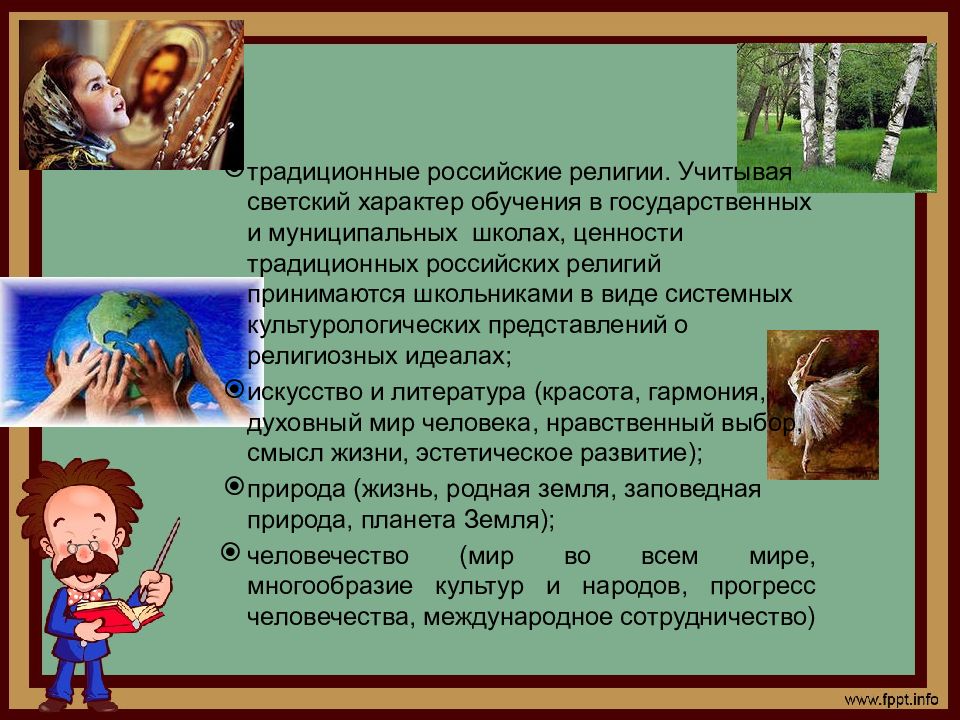 традиционные российские религии. Учитывая светский характер обучения в государственных и муниципальных школах, ценности традиционных российских религий принимаются школьниками в виде системных культурологических представлений о религиозных идеалах;

искусство и литература (красота, гармония, духовный мир человека, нравственный выбор, смысл жизни, эстетическое развитие);

природа (жизнь, родная земля, заповедная природа, планета Земля);

человечество (мир во всем мире, многообразие культур и народов, прогресс человечества, международное сотрудничество)

www.fppt.info